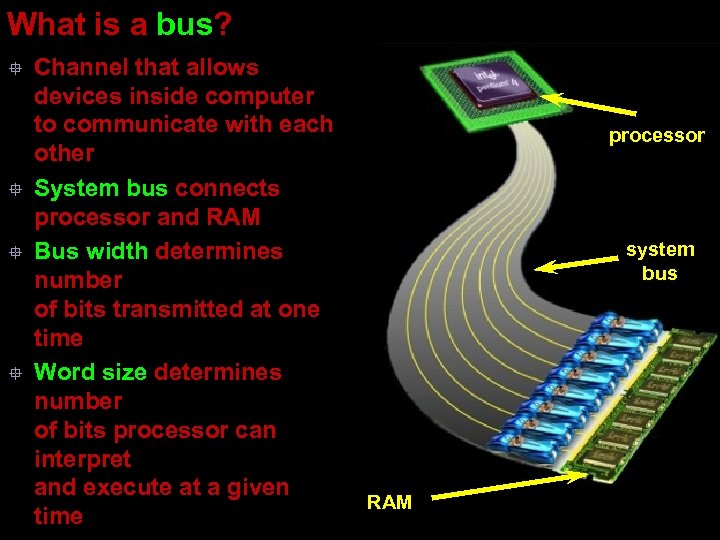 What is a bus?

Channel that allows devices inside computer to communicate with each other

System bus connects processor and RAM

Bus width determines number
of bits transmitted at one time

Word size determines number
of bits processor can interpret
and execute at a given time

intel pentium 4

processor

system bus

RAM